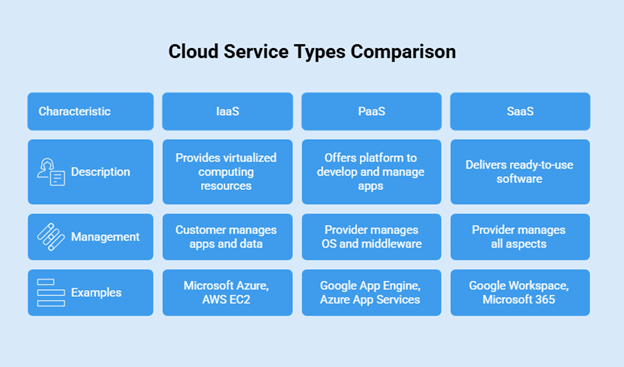 Cloud Service Types Comparison

| Characteristic | IaaS | PaaS | SaaS |
|---|---|---|---|
| Description | Provides virtualized computing resources | Offers platform to develop and manage apps | Delivers ready-to-use software |
| Management | Customer manages apps and data | Provider manages OS and middleware | Provider manages all aspects |
| Examples | Microsoft Azure, AWS EC2 | Google App Engine, Azure App Services | Google Workspace, Microsoft 365 |